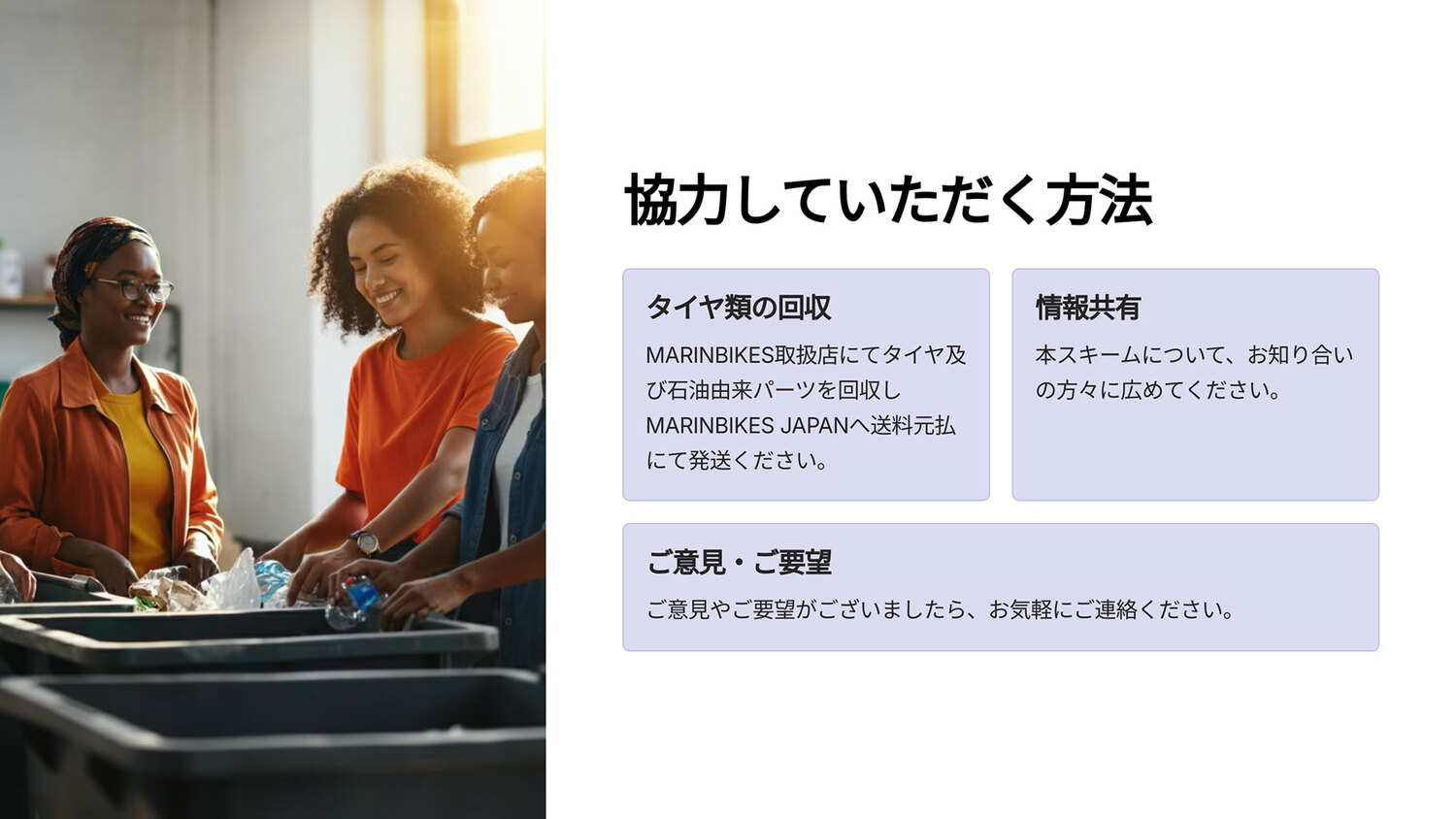 協力していただく方法

タイヤ類の回収

MARINBIKES取扱店にてタイヤ及び石油由来パーツを回収しMARINBIKES JAPANへ送料元払にて発送ください。

情報共有

本スキームについて、お知り合いの方々に広めてください。

ご意見・ご要望

ご意見やご要望がございましたら、お気軽にご連絡ください。